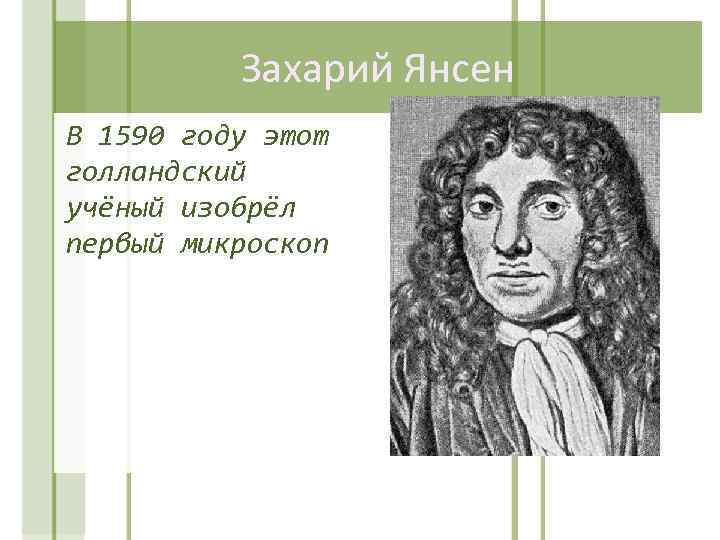 Захарий Янсен

В 1590 году этот голландский учёный изобрёл первый микроскоп